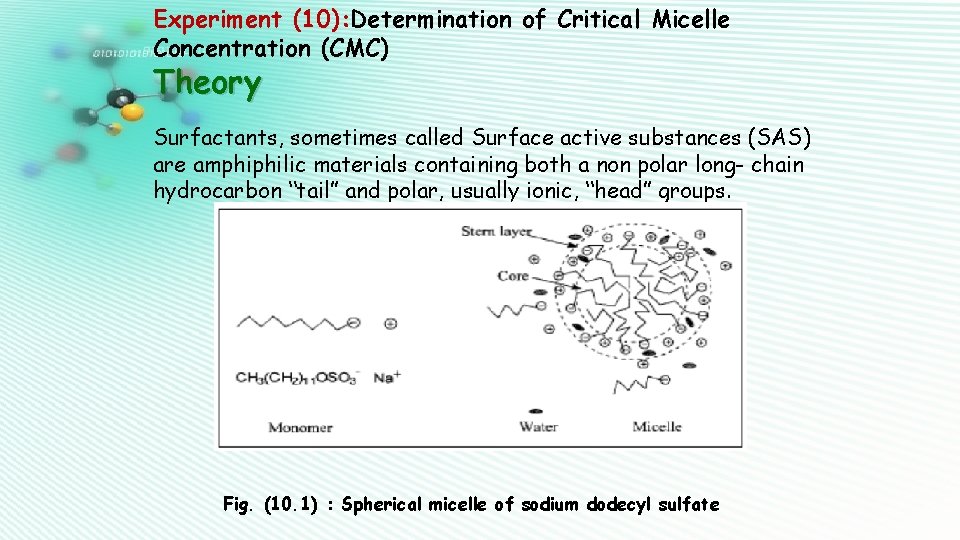 Experiment (10):Determination of Critical Micelle Concentration (CMC)

Theory

Surfactants, sometimes called Surface active substances (SAS) are amphiphilic materials containing both a non polar long- chain hydrocarbon “tail” and polar, usually ionic, “head” groups.

Stern layer
Core
$CH_3(CH_2)_{11}OSO_3^-$ $Na^+$
Monomer
Water
Micelle

Fig. (10.1) : Spherical micelle of sodium dodecyl sulfate